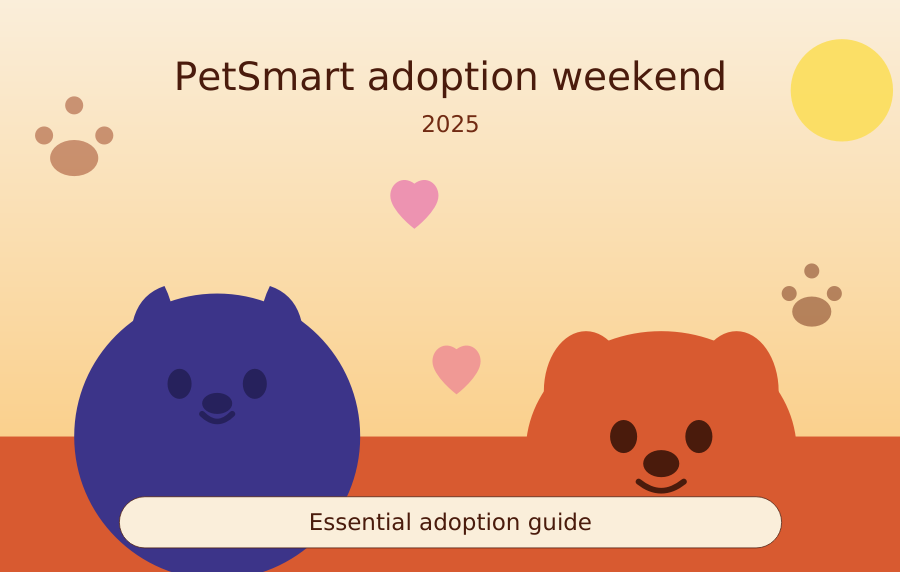 PetSmart adoption weekend
2025

Essential adoption guide